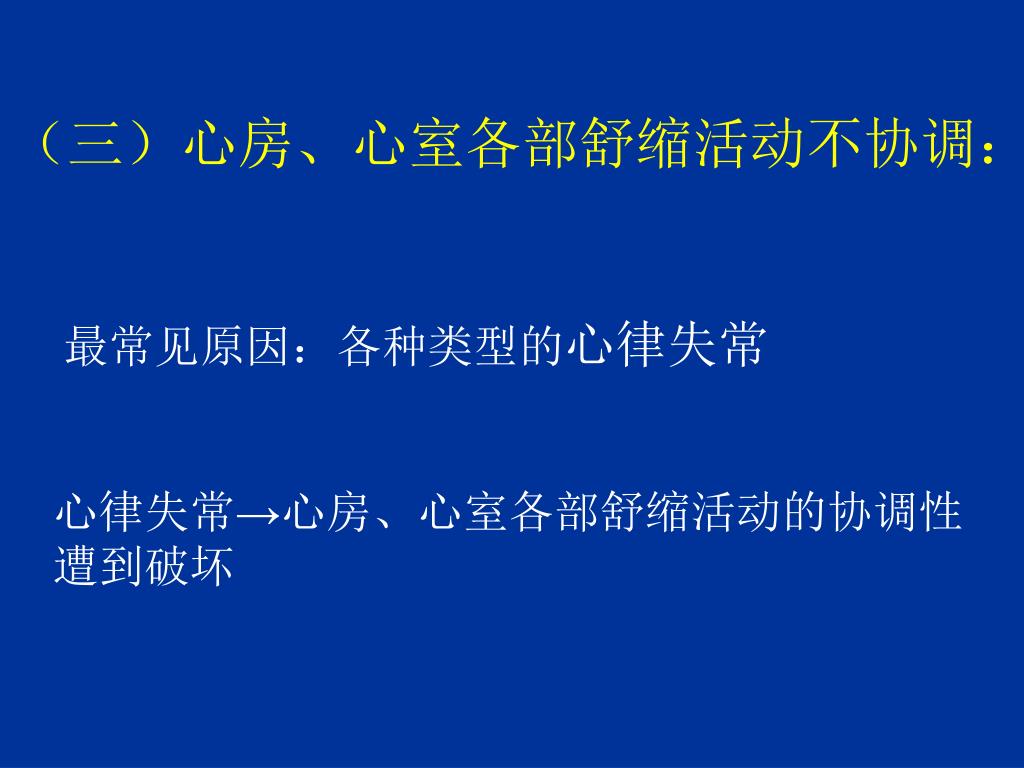 （三）心房、心室各部舒缩活动不协调：

最常见原因：各种类型的心律失常

心律失常→心房、心室各部舒缩活动的协调性遭到破坏